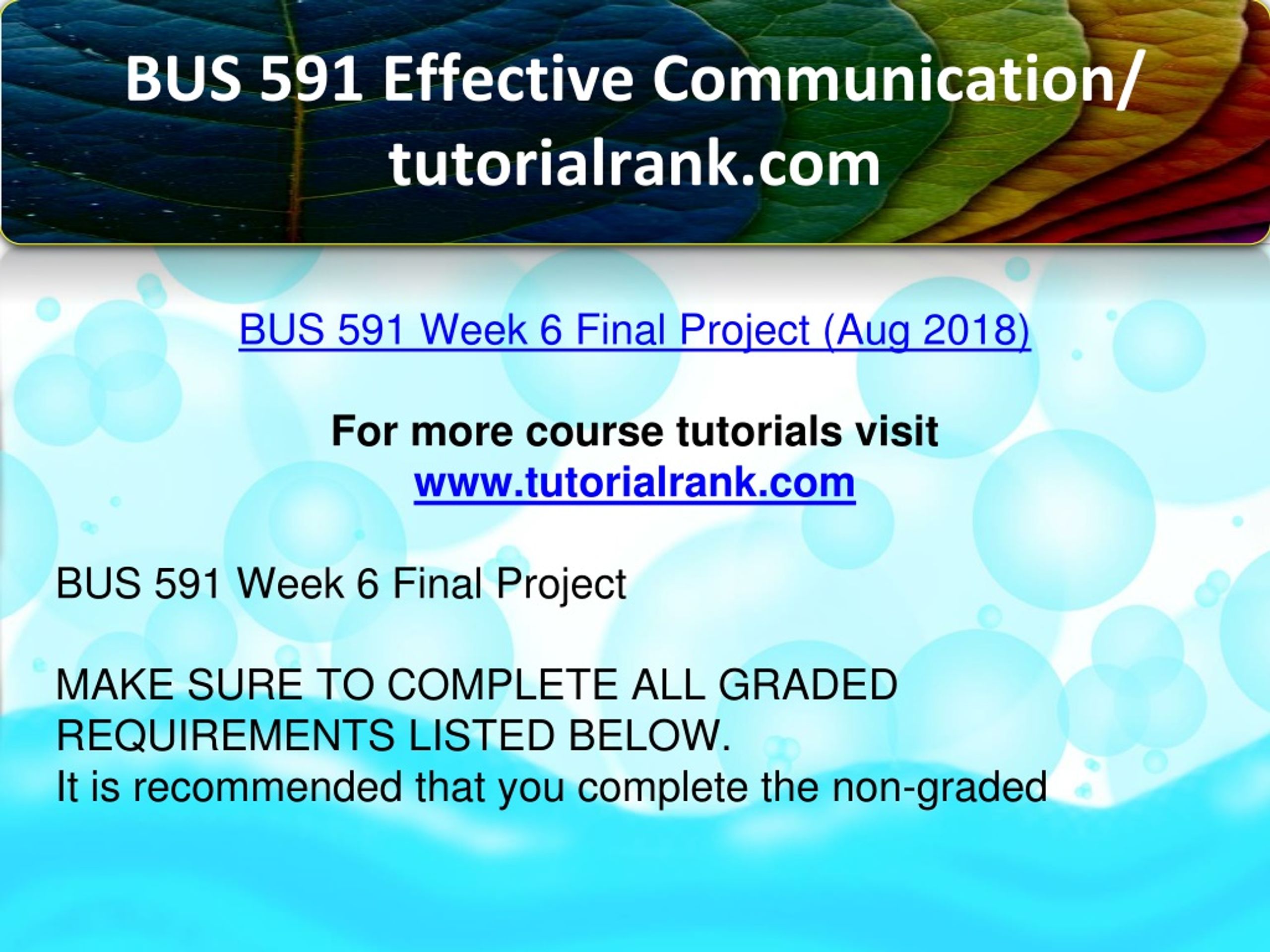 BUS 591 Effective Communication/ tutorialrank.com

BUS 591 Week 6 Final Project (Aug 2018)

For more course tutorials visit
www.tutorialrank.com

BUS 591 Week 6 Final Project

MAKE SURE TO COMPLETE ALL GRADED REQUIREMENTS LISTED BELOW.
It is recommended that you complete the non-graded